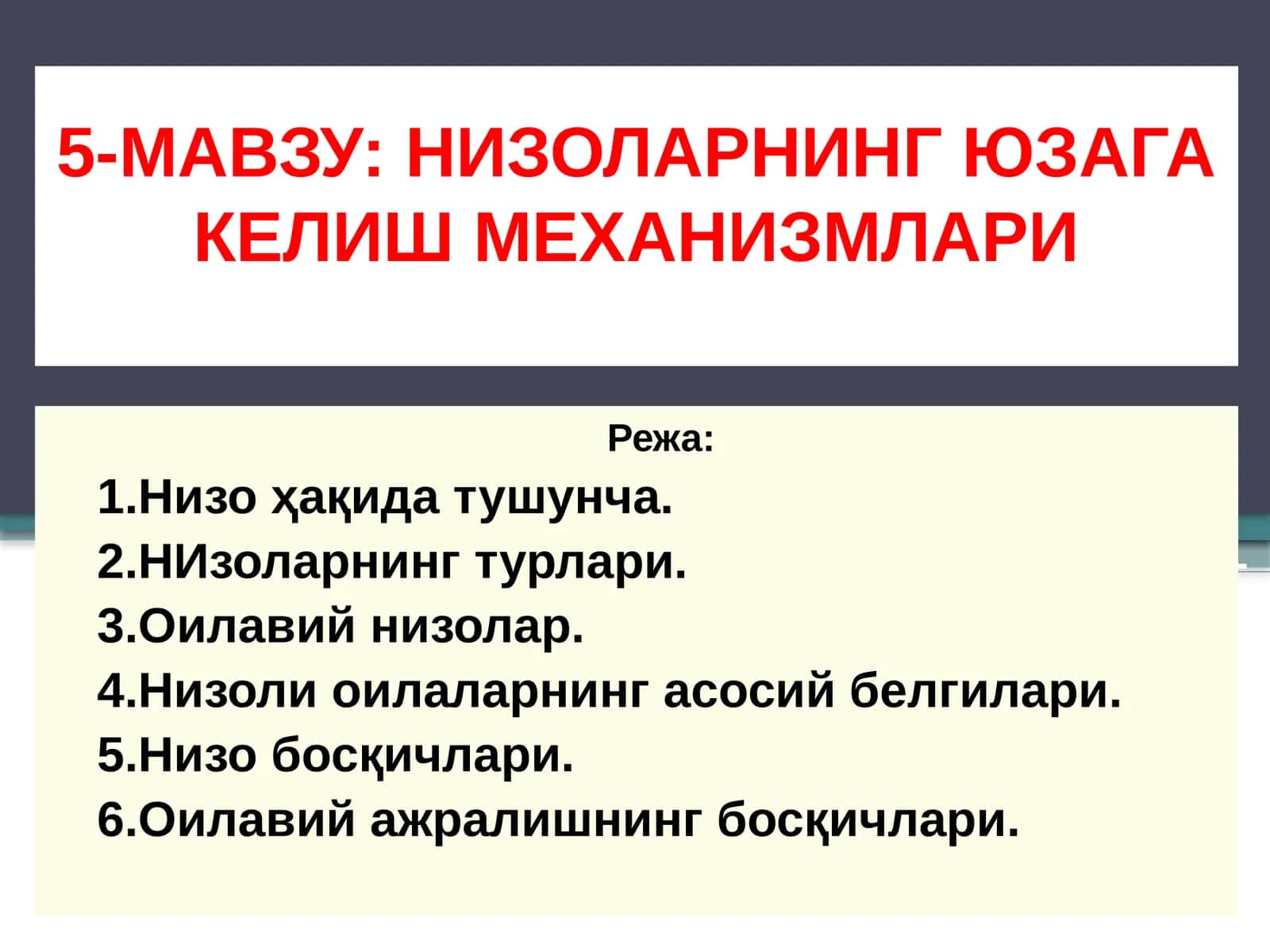 5-МАВЗУ: НИЗОЛАРНИНГ ЮЗАГА КЕЛИШ МЕХАНИЗМЛАРИ

Режа:

1.Низо ҳақида тушунча.
2.НИзоларнинг турлари.
3.Оилавий низолар.
4.Низоли оилаларнинг асосий белгилари.
5.Низо босқичлари.
6.Оилавий ажралишнинг босқичлари.